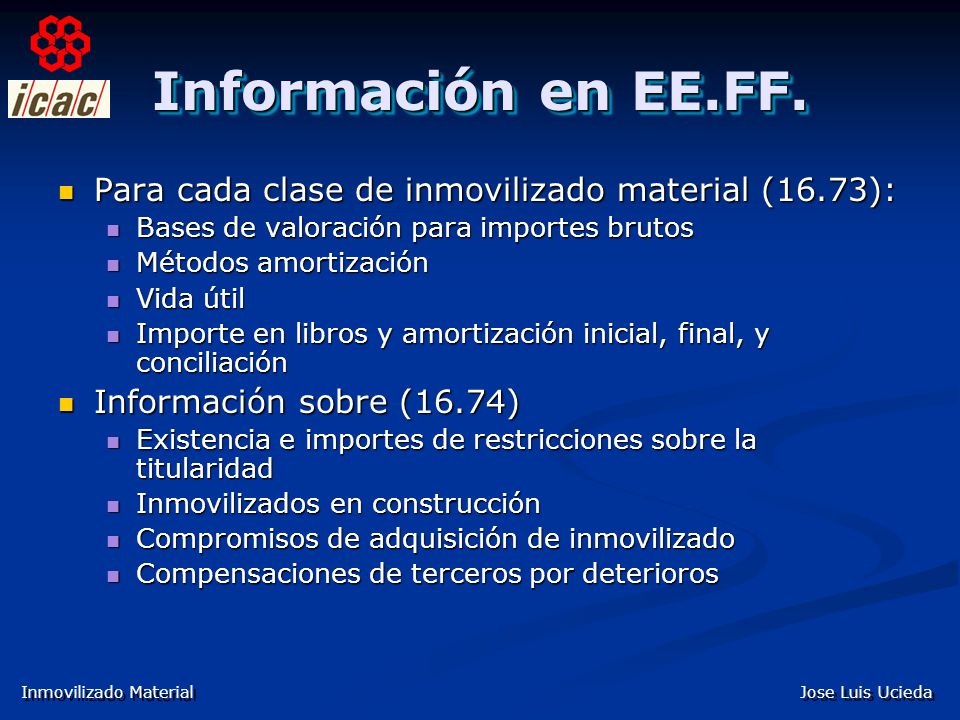 icac

Información en EE.FF.

- Para cada clase de inmovilizado material (16.73):
  - Bases de valoración para importes brutos
  - Métodos amortización
  - Vida útil
  - Importe en libros y amortización inicial, final, y conciliación
- Información sobre (16.74)
  - Existencia e importes de restricciones sobre la titularidad
  - Inmovilizados en construcción
  - Compromisos de adquisición de inmovilizado
  - Compensaciones de terceros por deterioros

Inmovilizado Material

Jose Luis Ucieda